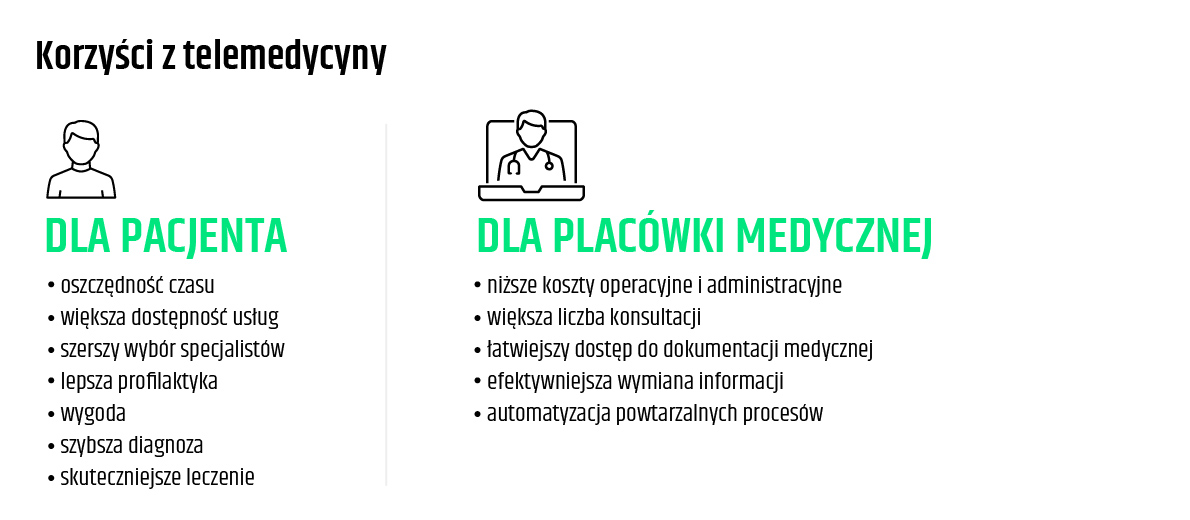 Korzyści z telemedycyny

DLA PACJENTA

• oszczędność czasu
• większa dostępność usług
• szerszy wybór specjalistów
• lepsza profilaktyka
• wygoda
• szybsza diagnoza
• skuteczniejsze leczenie

DLA PLACÓWKI MEDYCZNEJ

• niższe koszty operacyjne i administracyjne
• większa liczba konsultacji
• łatwiejszy dostęp do dokumentacji medycznej
• efektywniejsza wymiana informacji
• automatyzacja powtarzalnych procesów